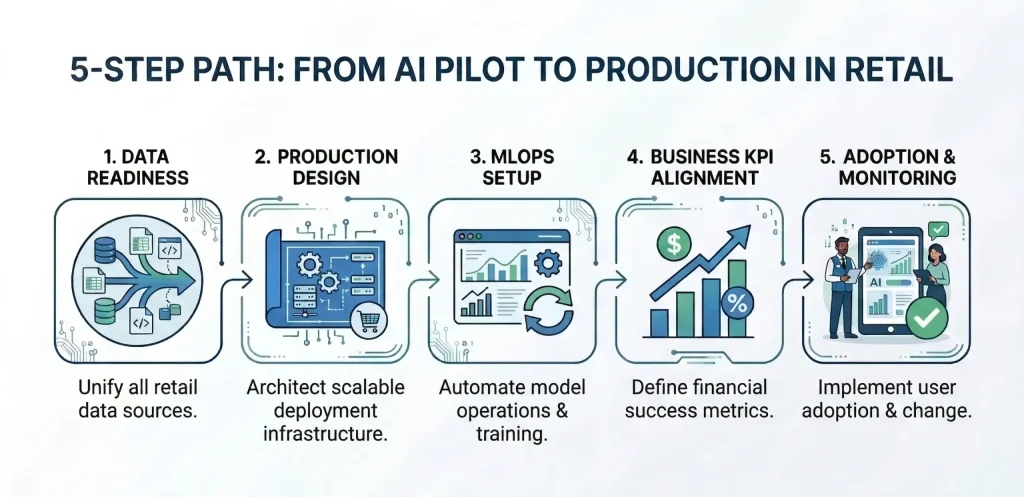 5-STEP PATH: FROM AI PILOT TO PRODUCTION IN RETAIL

1. DATA READINESS

Unify all retail data sources.

2. PRODUCTION DESIGN

Architect scalable deployment infrastructure.

3. MLOPS SETUP

Automate model operations & training.

4. BUSINESS KPI ALIGNMENT

$

%

Define financial success metrics.

5. ADOPTION & MONITORING

AI

Implement user adoption & change.